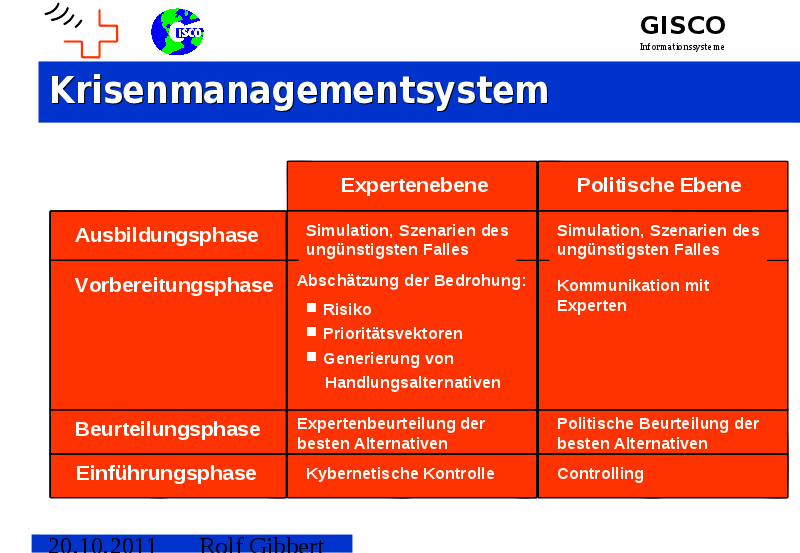 GISCO

GISCO
Informationssysteme

Krisenmanagementsystem

| | Expertenebene | Politische Ebene |
|---|---|---|
| Ausbildungsphase | Simulation, Szenarien des ungünstigsten Falles | Simulation, Szenarien des ungünstigsten Falles |
| Vorbereitungsphase | Abschätzung der Bedrohung: ■ Risiko ■ Prioritätsvektoren ■ Generierung von Handlungsalternativen | Kommunikation mit Experten |
| Beurteilungsphase | Expertenbeurteilung der besten Alternativen | Politische Beurteilung der besten Alternativen |
| Einführungsphase | Kybernetische Kontrolle | Controlling |

20.10.2011 Rolf Gibbert